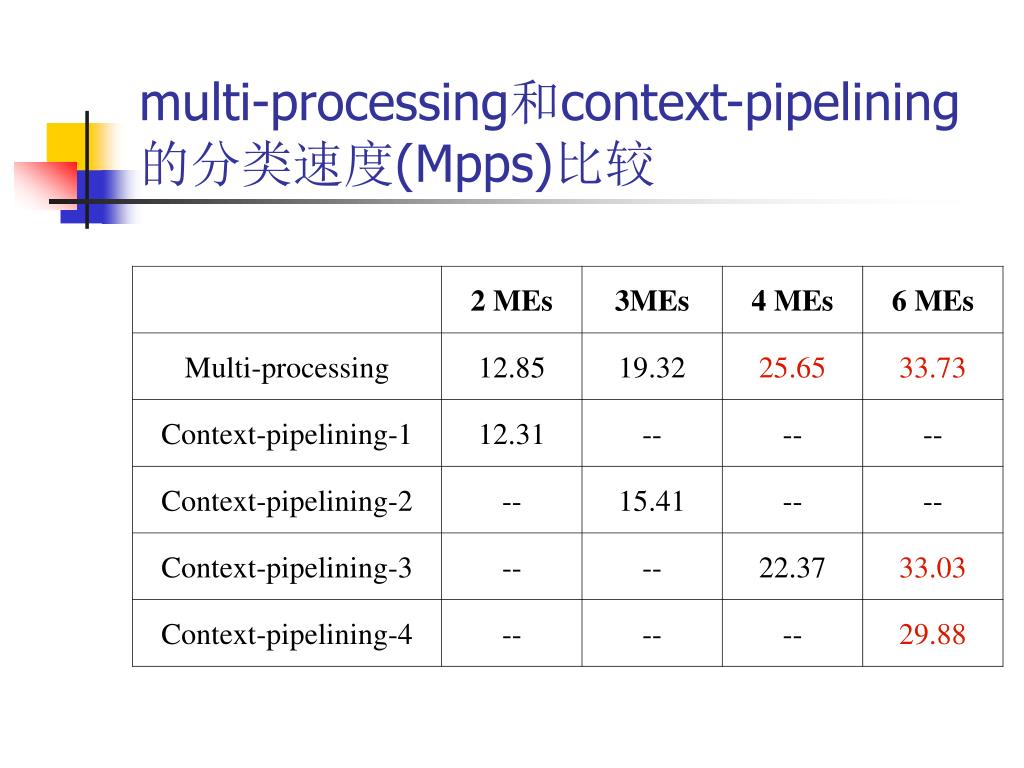 multi-processing和context-pipelining的分类速度(Mpps)比较

| | 2 MEs | 3MEs | 4 MEs | 6 MEs |
|---|---|---|---|---|
| Multi-processing | 12.85 | 19.32 | 25.65 | 33.73 |
| Context-pipelining-1 | 12.31 | -- | -- | -- |
| Context-pipelining-2 | -- | 15.41 | -- | -- |
| Context-pipelining-3 | -- | -- | 22.37 | 33.03 |
| Context-pipelining-4 | -- | -- | -- | 29.88 |